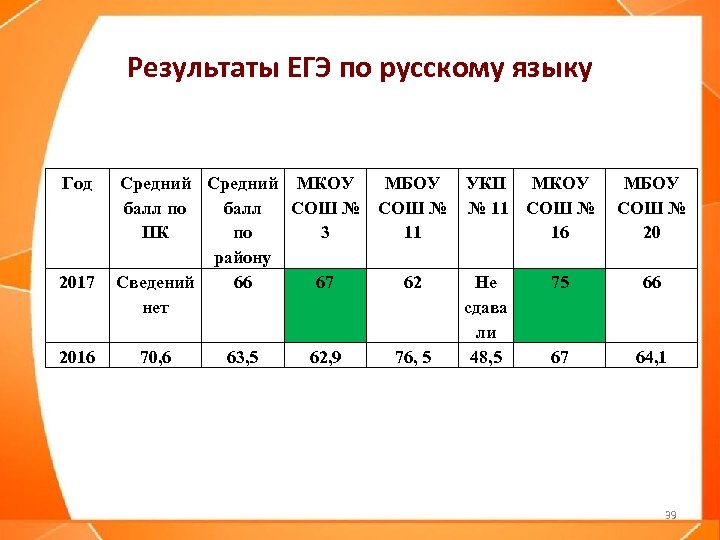 Результаты ЕГЭ по русскому языку

| Год | Средний балл по ПК | Средний балл по району | МКОУ СОШ № 3 | МБОУ СОШ № 11 | УКП № 11 | МКОУ СОШ № 16 | МБОУ СОШ № 20 |
|---|---|---|---|---|---|---|---|
| 2017 | Сведений нет | 66 | 67 | 62 | Не сдавали | 75 | 66 |
| 2016 | 70,6 | 63,5 | 62,9 | 76, 5 | 48,5 | 67 | 64,1 |

39